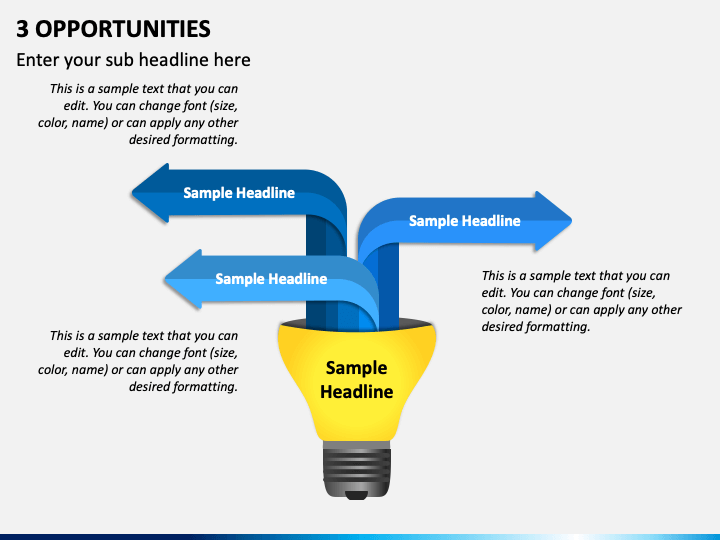 3 OPPORTUNITIES

Enter your sub headline here

This is a sample text that you can edit. You can change font (size, color, name) or can apply any other desired formatting.

Sample Headline

Sample Headline

Sample Headline

This is a sample text that you can edit. You can change font (size, color, name) or can apply any other desired formatting.

This is a sample text that you can edit. You can change font (size, color, name) or can apply any other desired formatting.

Sample Headline